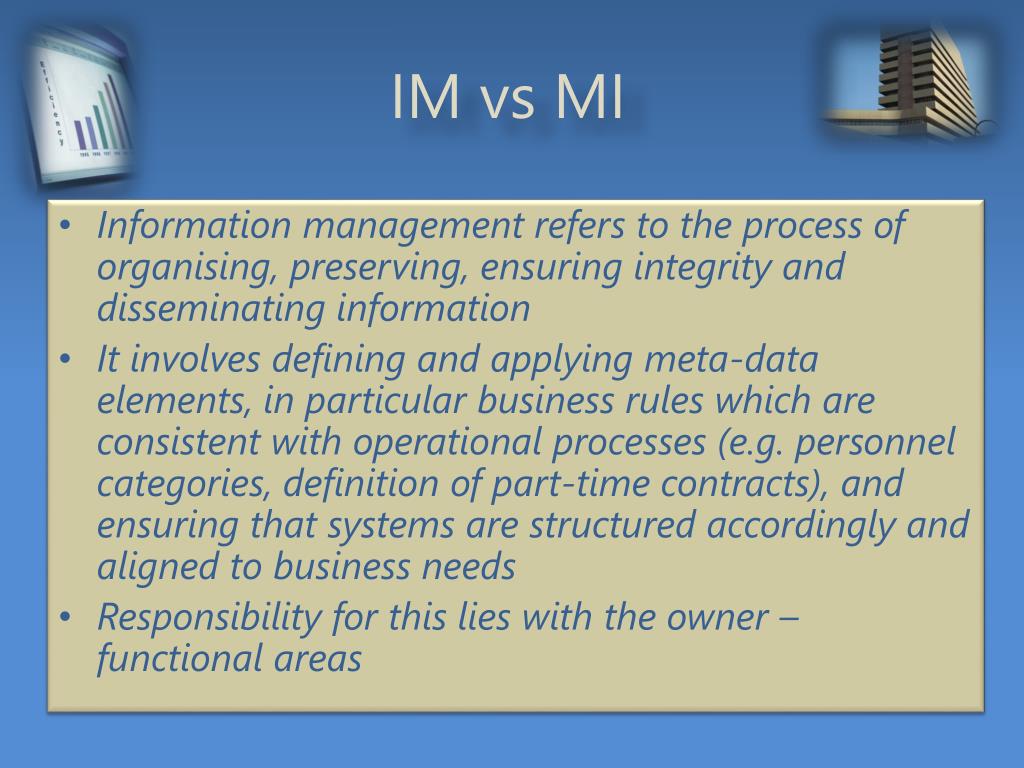 Efficiency

IM vs MI

• Information management refers to the process of organising, preserving, ensuring integrity and disseminating information
• It involves defining and applying meta-data elements, in particular business rules which are consistent with operational processes (e.g. personnel categories, definition of part-time contracts), and ensuring that systems are structured accordingly and aligned to business needs
• Responsibility for this lies with the owner – functional areas